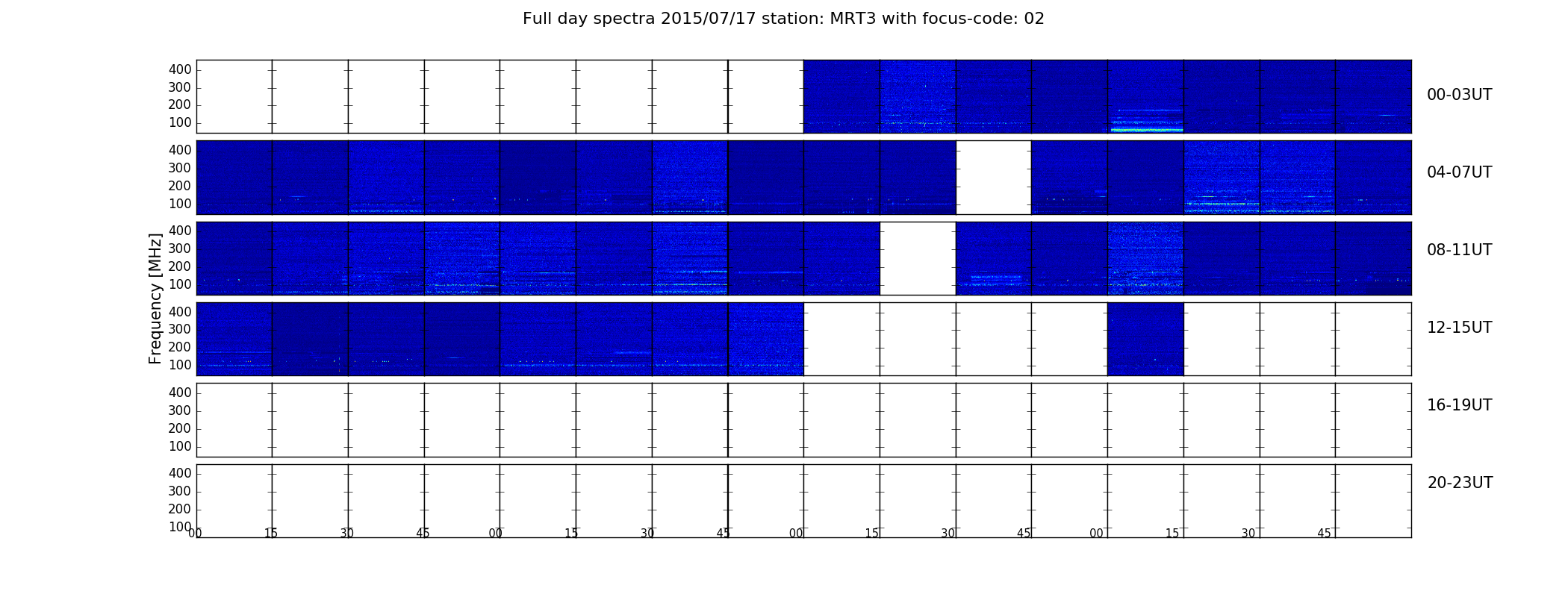 Full day spectra 2015/07/17 station: MRT3 with focus-code: 02

Frequency [MHz]

400
300
200
100

00-03UT

400
300
200
100

04-07UT

400
300
200
100

08-11UT

400
300
200
100

12-15UT

400
300
200
100

16-19UT

400
300
200
100

20-23UT

00 15 30 45 00 15 30 45 00 15 30 45 00 15 30 45